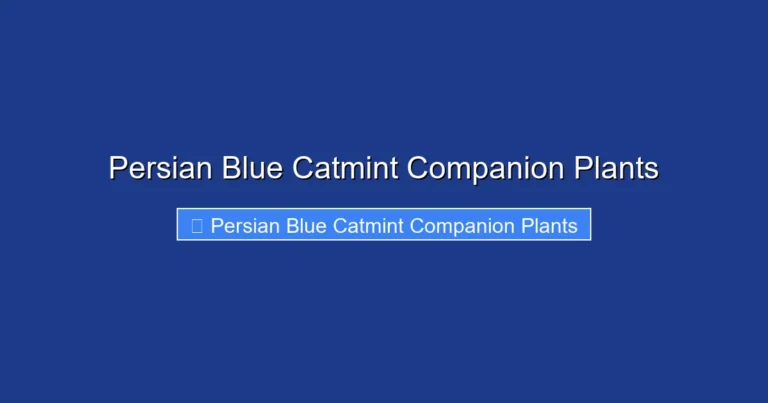 Persian Blue Catmint Companion Plants

Persian Blue Catmint Companion Plants